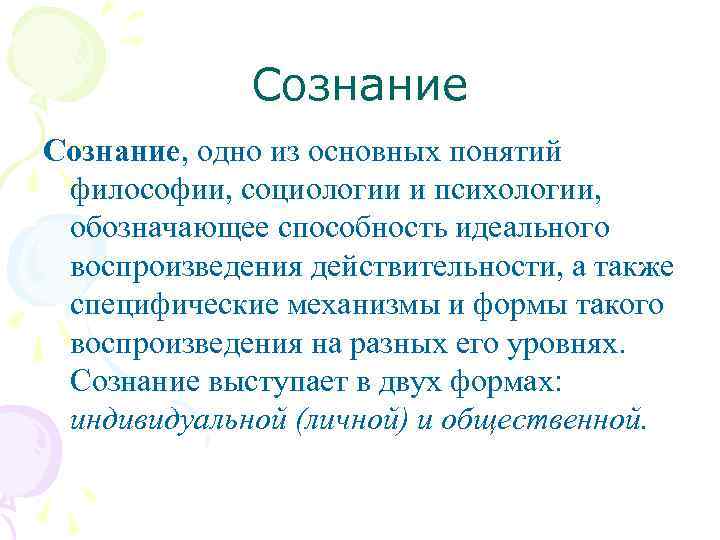 Сознание

Сознание, одно из основных понятий философии, социологии и психологии, обозначающее способность идеального воспроизведения действительности, а также специфические механизмы и формы такого воспроизведения на разных его уровнях. Сознание выступает в двух формах: индивидуальной (личной) и общественной.